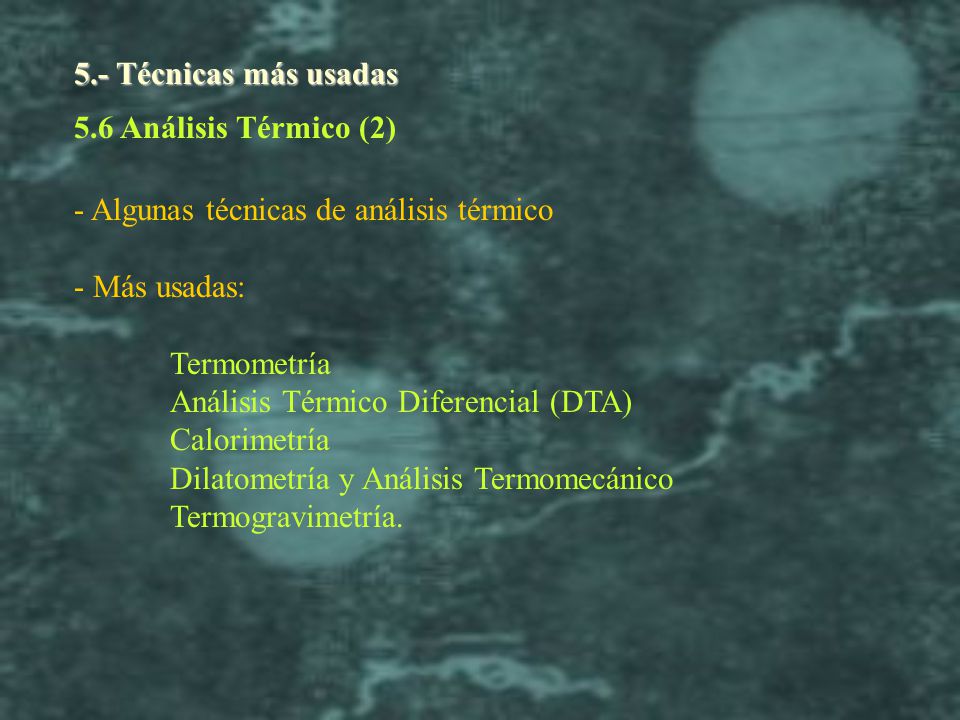 5.- Técnicas más usadas

5.6 Análisis Térmico (2)

- Algunas técnicas de análisis térmico

- Más usadas:

Termometría
Análisis Térmico Diferencial (DTA)
Calorimetría
Dilatometría y Análisis Termomecánico
Termogravimetría.